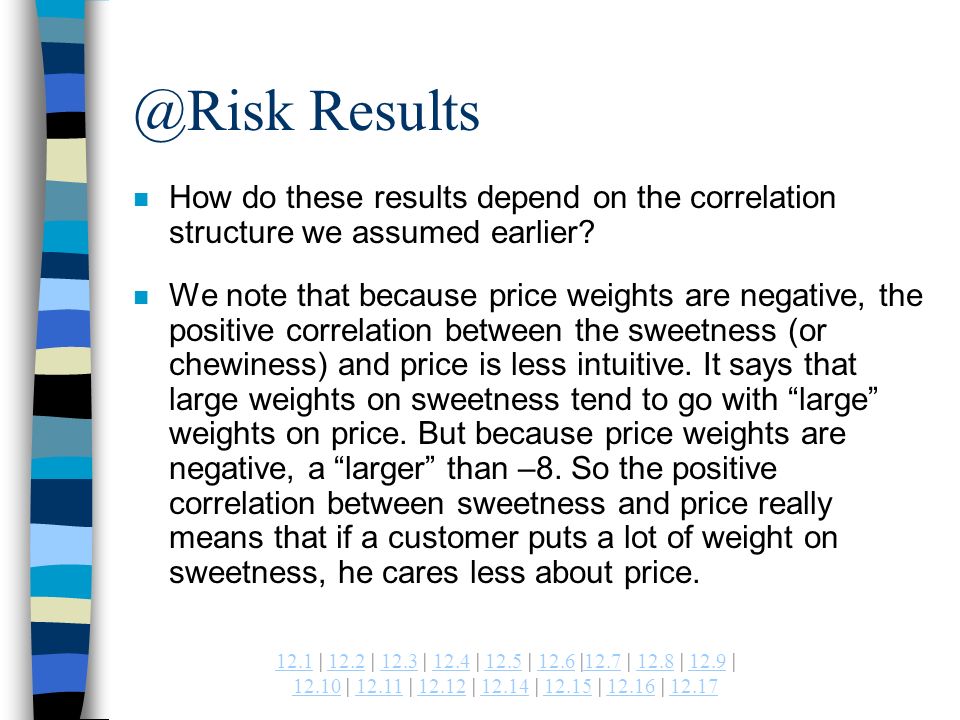 @Risk Results

How do these results depend on the correlation structure we assumed earlier?

We note that because price weights are negative, the positive correlation between the sweetness (or chewiness) and price is less intuitive. It says that large weights on sweetness tend to go with “large” weights on price. But because price weights are negative, a “larger” than –8. So the positive correlation between sweetness and price really means that if a customer puts a lot of weight on sweetness, he cares less about price.

12.1 | 12.2 | 12.3 | 12.4 | 12.5 | 12.6 |12.7 | 12.8 | 12.9 | 12.10 | 12.11 | 12.12 | 12.14 | 12.15 | 12.16 | 12.17